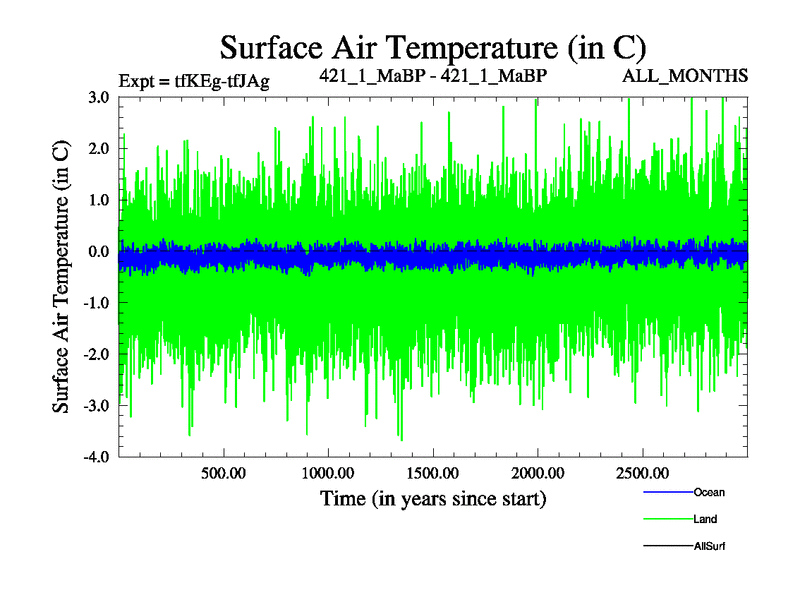 Surface Air Temperature (in C)

Expt = tfKEg-tfJAg

421_1_MaBP - 421_1_MaBP

ALL_MONTHS

Surface Air Temperature (in C)

3.0
2.0
1.0
0.0
-1.0
-2.0
-3.0
-4.0

500.00
1000.00
1500.00
2000.00
2500.00

Time (in years since start)

Ocean
Land
AllSurf